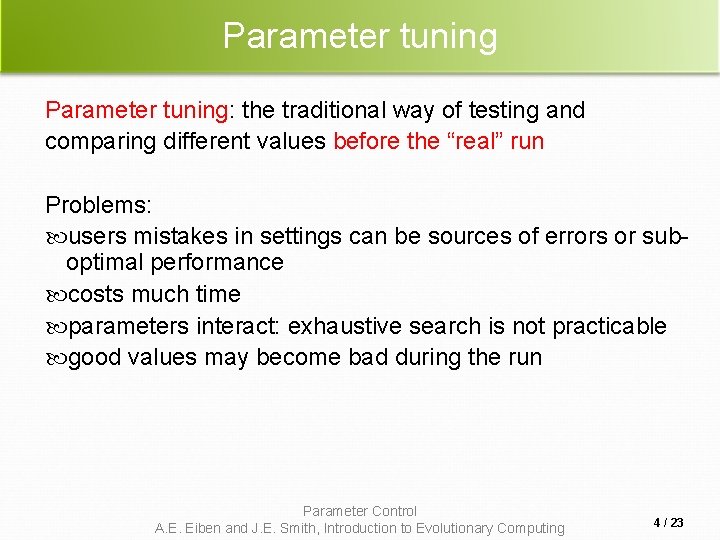 Parameter tuning

Parameter tuning: the traditional way of testing and comparing different values before the “real” run

Problems:
users mistakes in settings can be sources of errors or sub-optimal performance
costs much time
parameters interact: exhaustive search is not practicable
good values may become bad during the run

Parameter Control
A.E. Eiben and J.E. Smith, Introduction to Evolutionary Computing

4 / 23